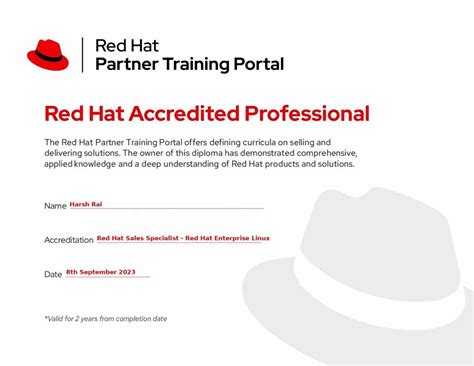 Red Hat
Partner Training Portal

Red Hat Accredited Professional

The Red Hat Partner Training Portal offers defining curricula on selling and delivering solutions. The owner of this diploma has demonstrated comprehensive, applied knowledge and a deep understanding of Red Hat products and solutions.

Name Harsh Rai

Accreditation Red Hat Sales Specialist - Red Hat Enterprise Linux

Date 8th September 2023

*Valid for 2 years from completion date